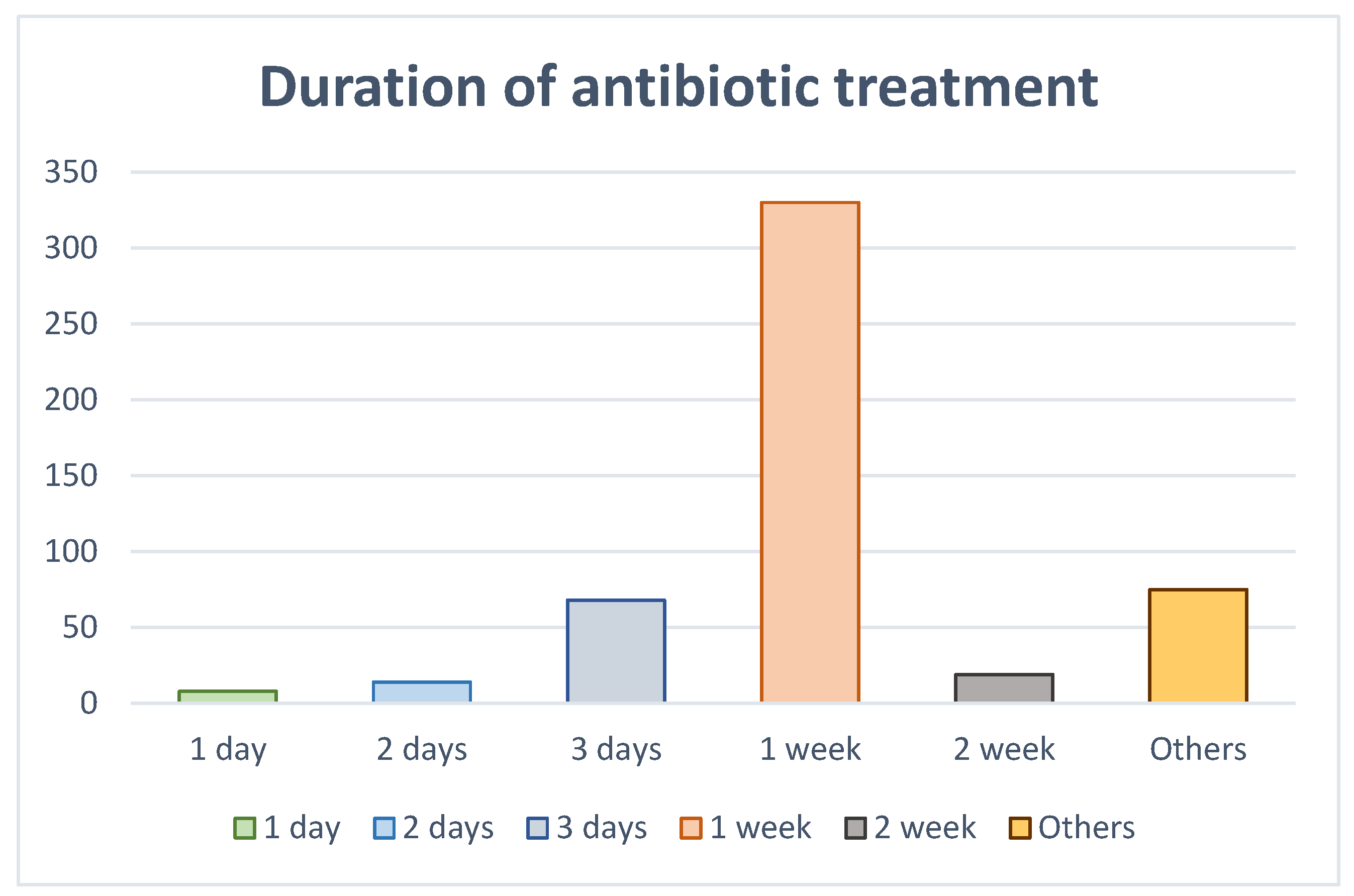 Duration of antibiotic treatment

350
300
250
200
150
100
50
0

1 day
2 days
3 days
1 week
2 week
Others

1 day
2 days
3 days
1 week
2 week
Others